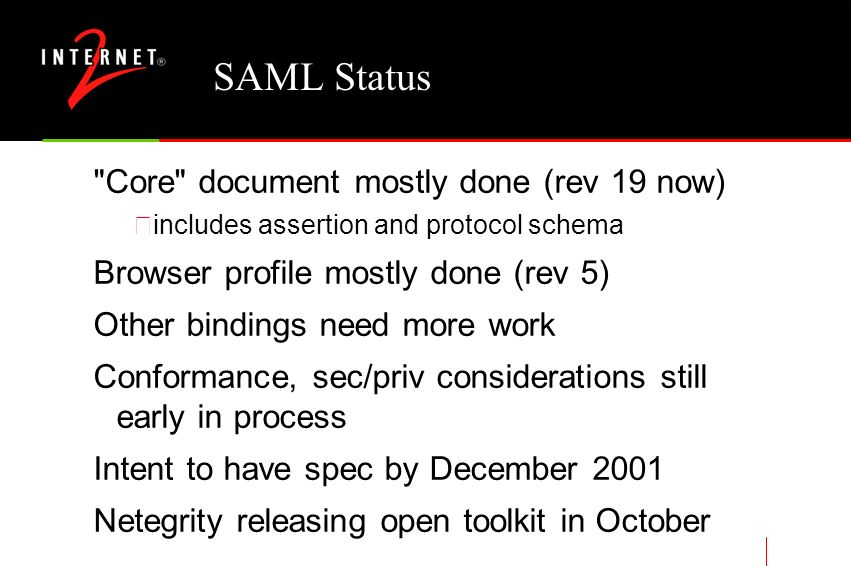 INTERNET 2®

SAML Status

"Core" document mostly done (rev 19 now)

includes assertion and protocol schema

Browser profile mostly done (rev 5)

Other bindings need more work

Conformance, sec/priv considerations still early in process

Intent to have spec by December 2001

Netegrity releasing open toolkit in October